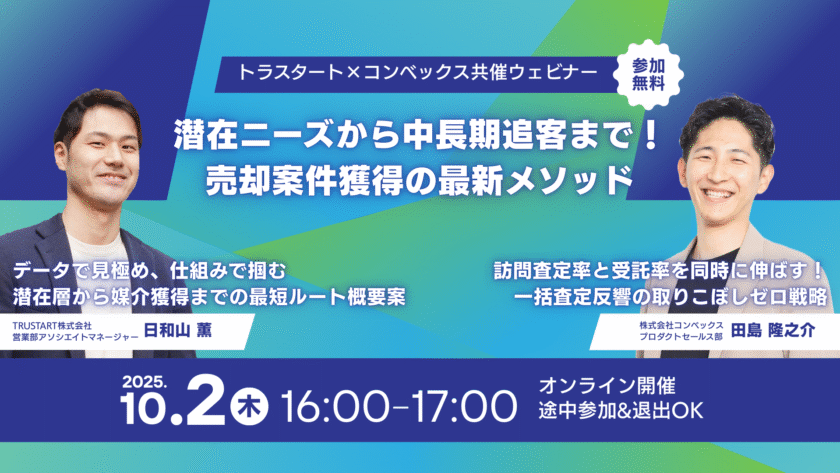 トラスタート×コンベックス共催ウェビナー

参加無料

潜在ニーズから中長期追客まで！
売却案件獲得の最新メソッド

データで見極め、仕組みで掴む
潜在層から媒介獲得までの最短ルート概要案

TRUSTART株式会社
営業部アソシエイトマネージャー 日和山 薫

訪問査定率と受託率を同時に伸ばす！
一括査定反響の取りこぼしゼロ戦略

株式会社コンベックス
プロダクトセールス部 田島 隆之介

2025.
10.2 木 16:00-17:00

オンライン開催
途中参加&退出OK